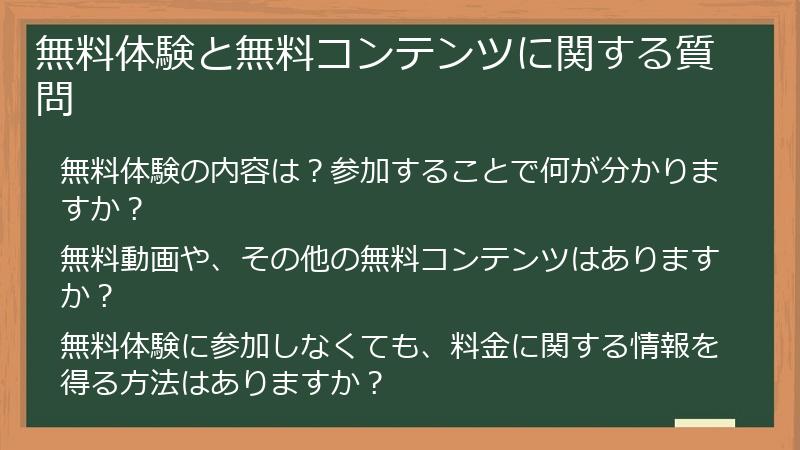 無料体験と無料コンテンツに関する質問

無料体験の内容は？参加することで何が分かりますか？

無料動画や、その他の無料コンテンツはありますか？

無料体験に参加しなくても、料金に関する情報を得る方法はありますか？